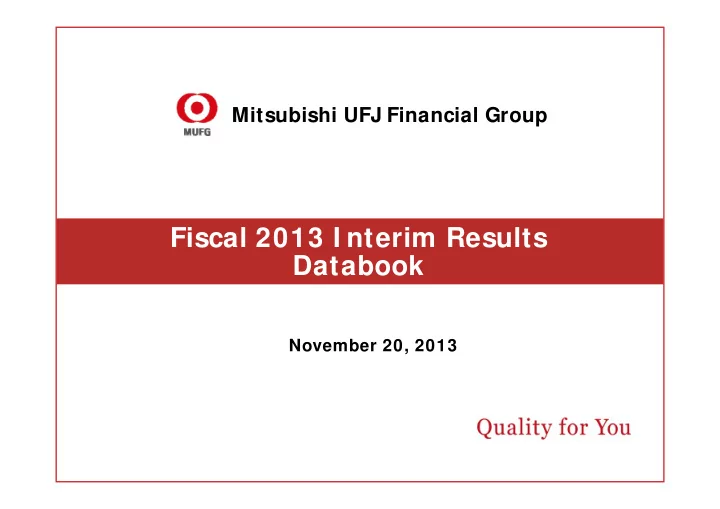 MUFG

Mitsubishi UFJ Financial Group

Fiscal 2013 Interim Results Databook

November 20, 2013

Quality for You